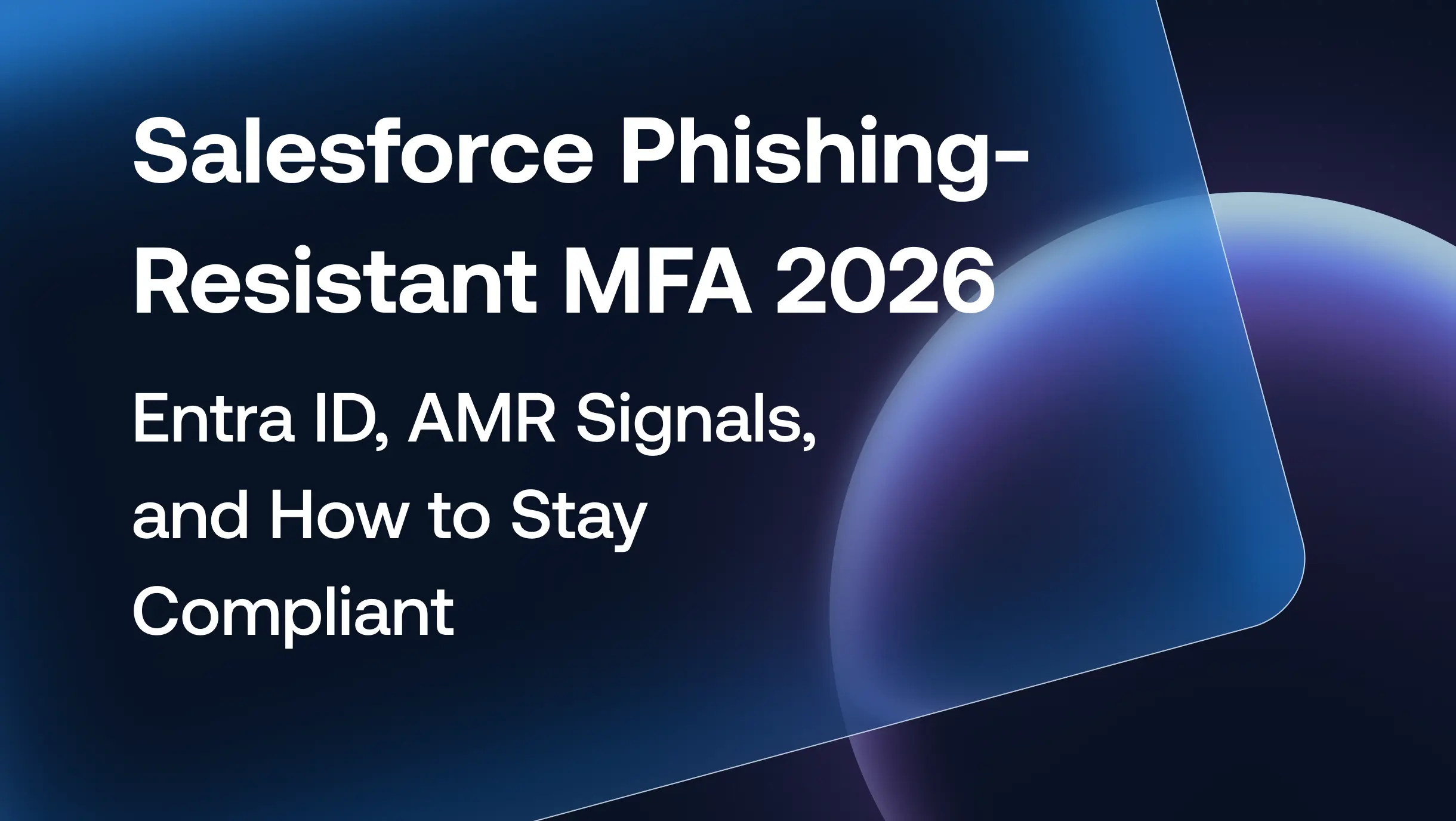 Salesforce Phishing-Resistant MFA 2026

Entra ID, AMR Signals, and How to Stay Compliant